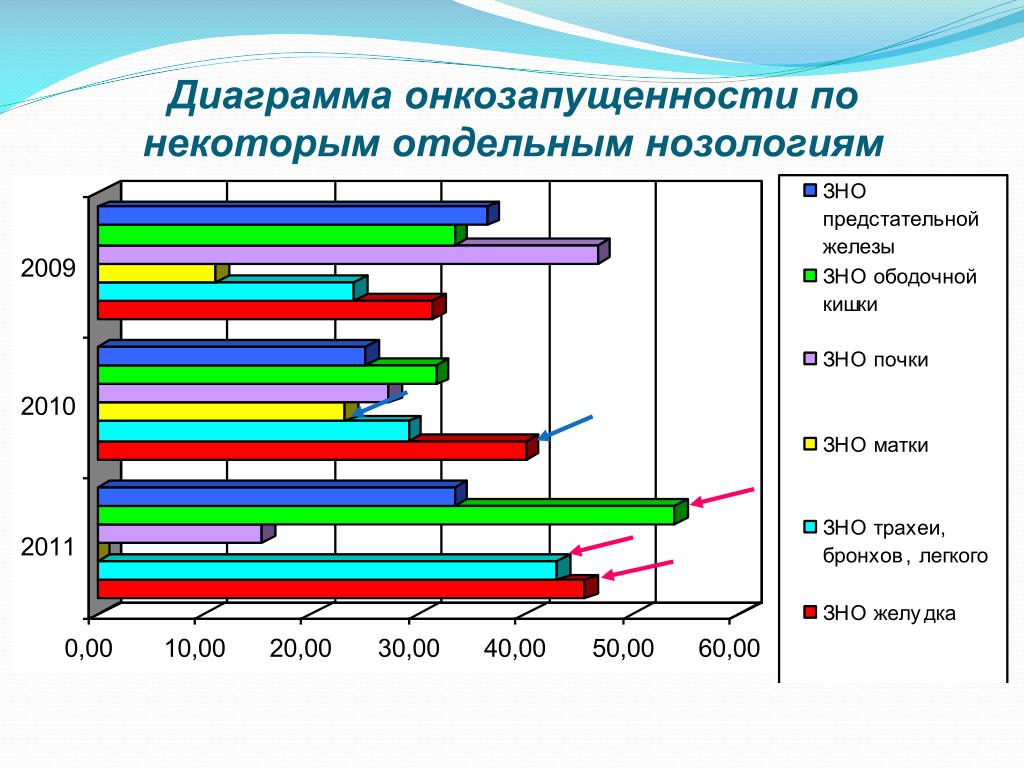 Диаграмма онкозапущенности по некоторым отдельным нозологиям

2009

2010

2011

0,00 10,00 20,00 30,00 40,00 50,00 60,00

ЗНО предстательной железы

ЗНО ободочной кишки

ЗНО почки

ЗНО матки

ЗНО трахеи, бронхов, легкого

ЗНО желудка